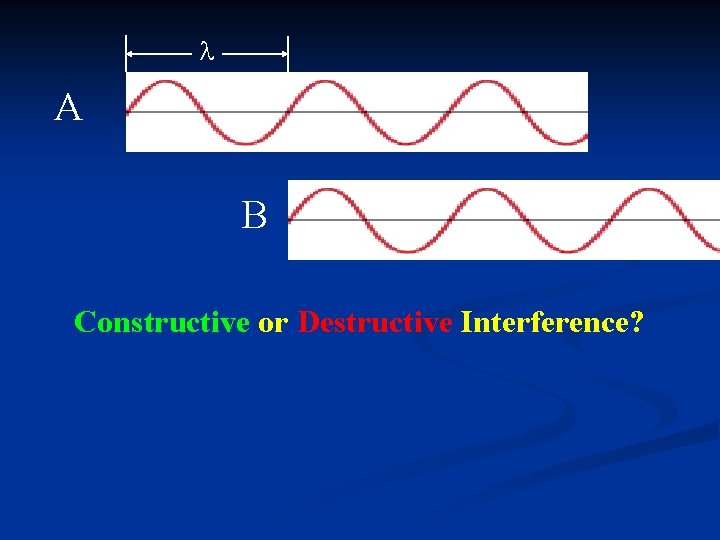 $\lambda$

A

B

Constructive or Destructive Interference?